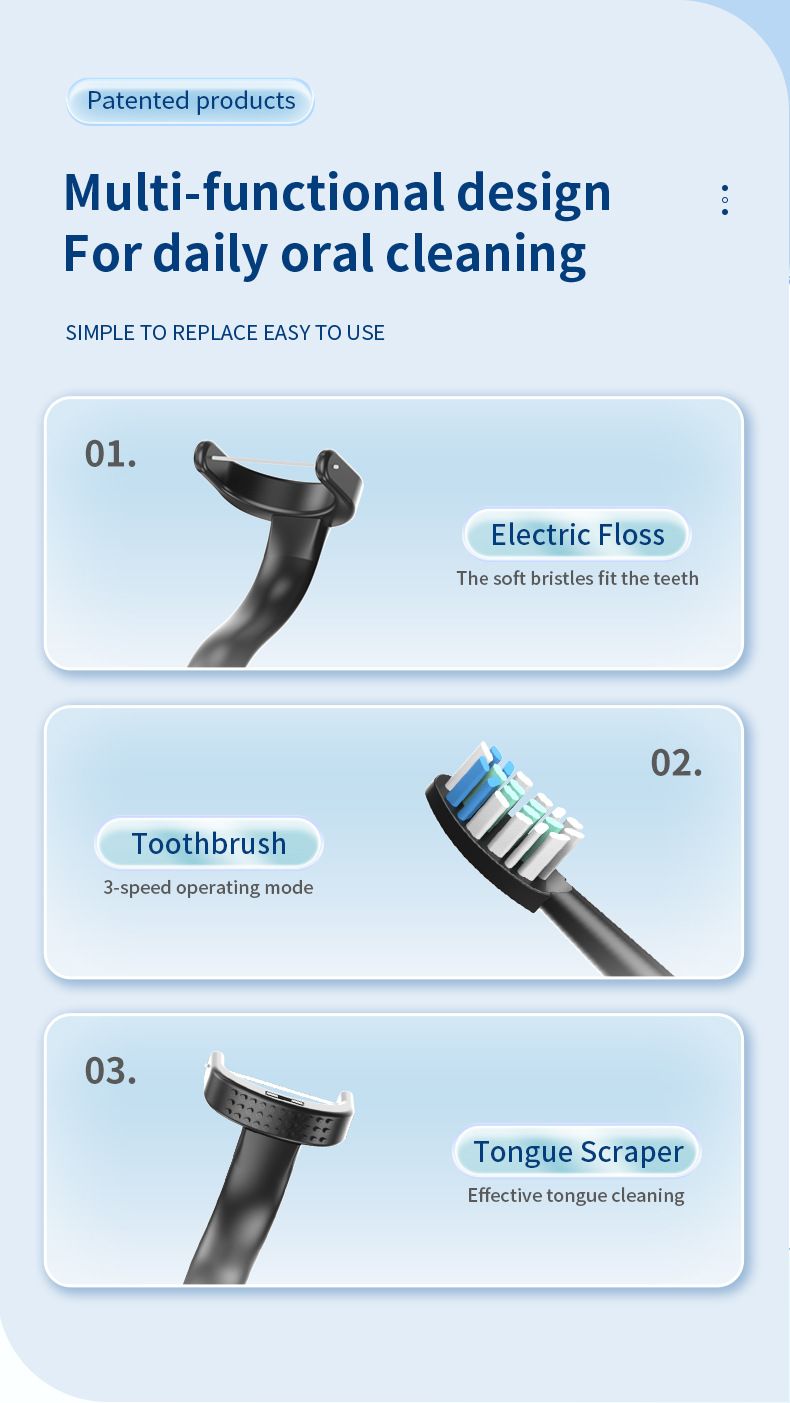 Patented products

Multi-functional design
For daily oral cleaning

SIMPLE TO REPLACE EASY TO USE

01.

Electric Floss

The soft bristles fit the teeth

02.

Toothbrush

3-speed operating mode

03.

Tongue Scraper

Effective tongue cleaning